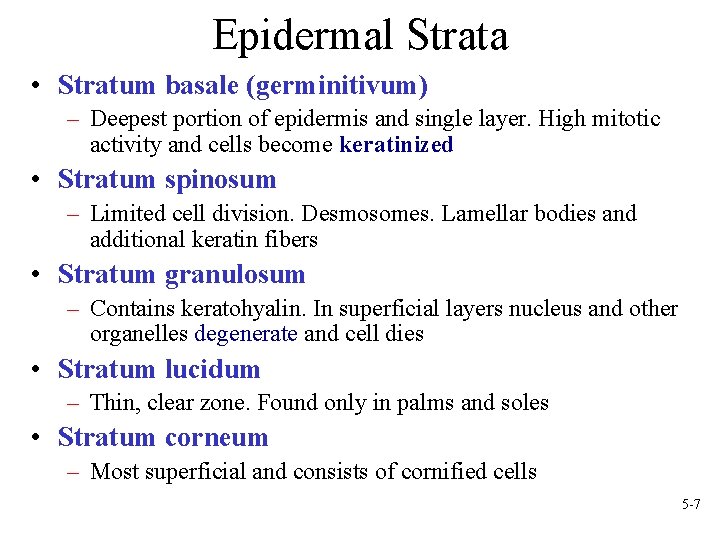 Epidermal Strata

• Stratum basale (germinitivum)
– Deepest portion of epidermis and single layer. High mitotic activity and cells become keratinized

• Stratum spinosum
– Limited cell division. Desmosomes. Lamellar bodies and additional keratin fibers

• Stratum granulosum
– Contains keratohyalin. In superficial layers nucleus and other organelles degenerate and cell dies

• Stratum lucidum
– Thin, clear zone. Found only in palms and soles

• Stratum corneum
– Most superficial and consists of cornified cells

5-7